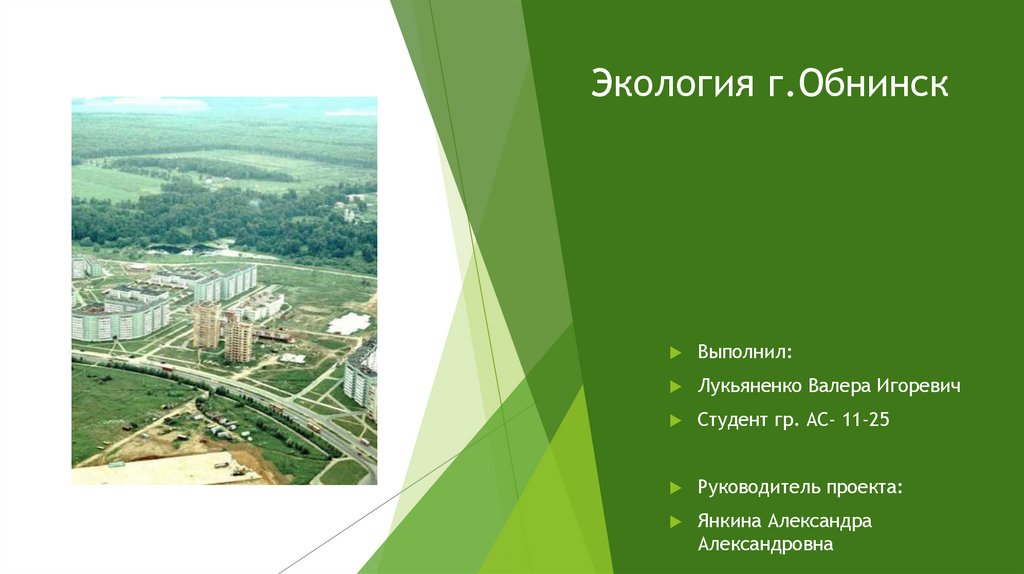 Экология г.Обнинск

Выполнил:

Лукьяненко Валера Игоревич

Студент гр. АС- 11-25

Руководитель проекта:

Янкина Александра Александровна